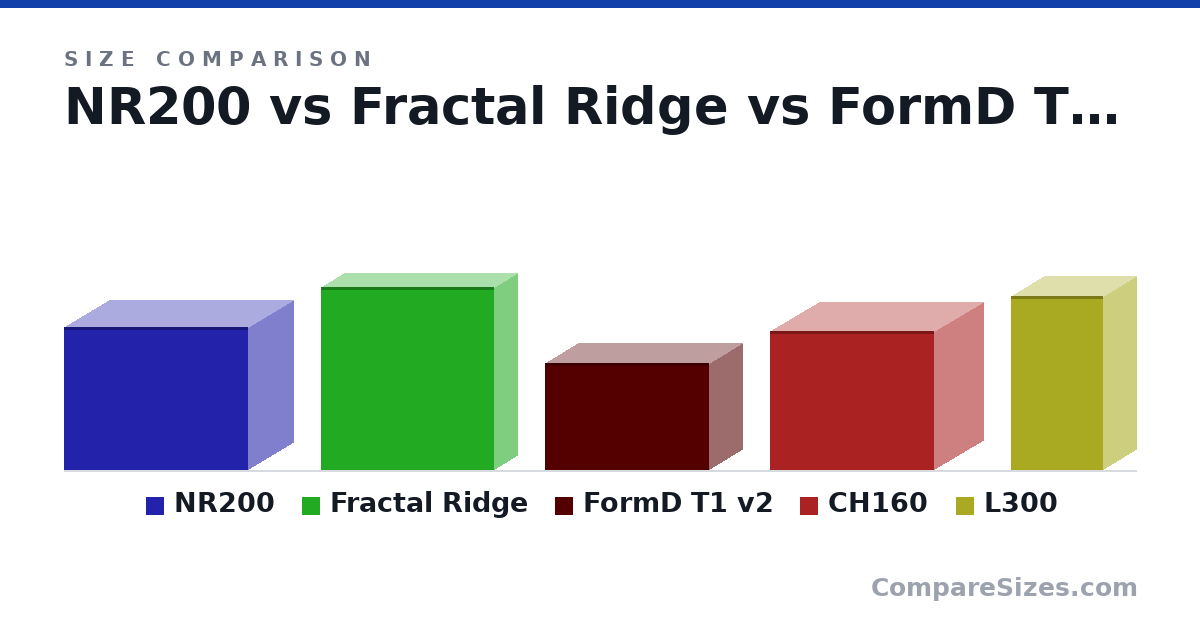 SIZE COMPARISON
NR200 vs Fractal Ridge vs FormD T…

NR200 Fractal Ridge FormD T1 v2 CH160 L300

CompareSizes.com